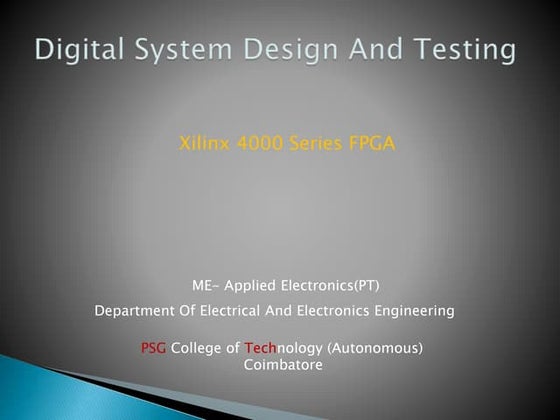 Digital System Design And Testing

Xilinx 4000 Series FPGA

ME- Applied Electronics(PT)

Department Of Electrical And Electronics Engineering

PSG College of Technology (Autonomous)
Coimbatore